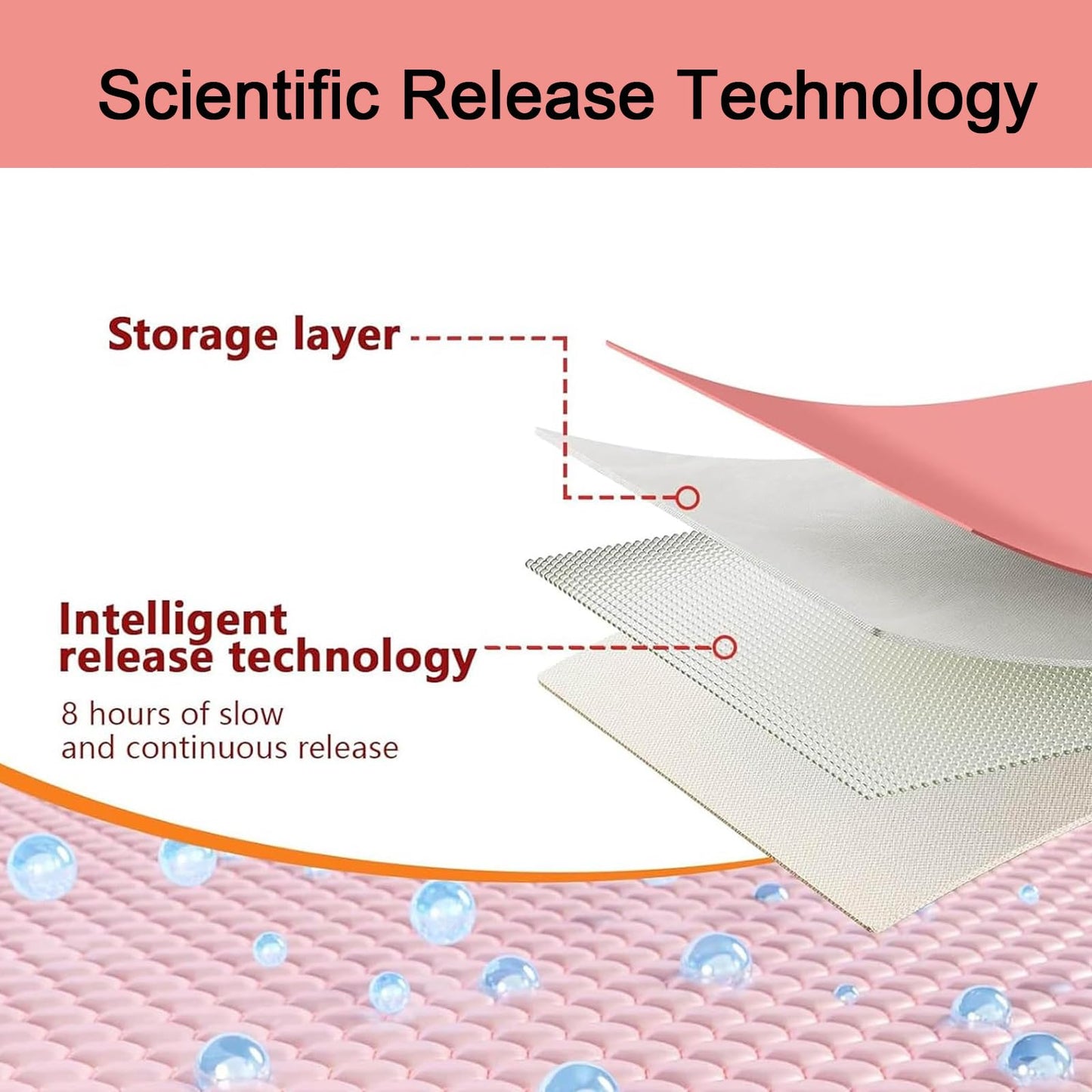 Scientific Release Technology

Storage layer

Intelligent release technology

8 hours of slow and continuous release